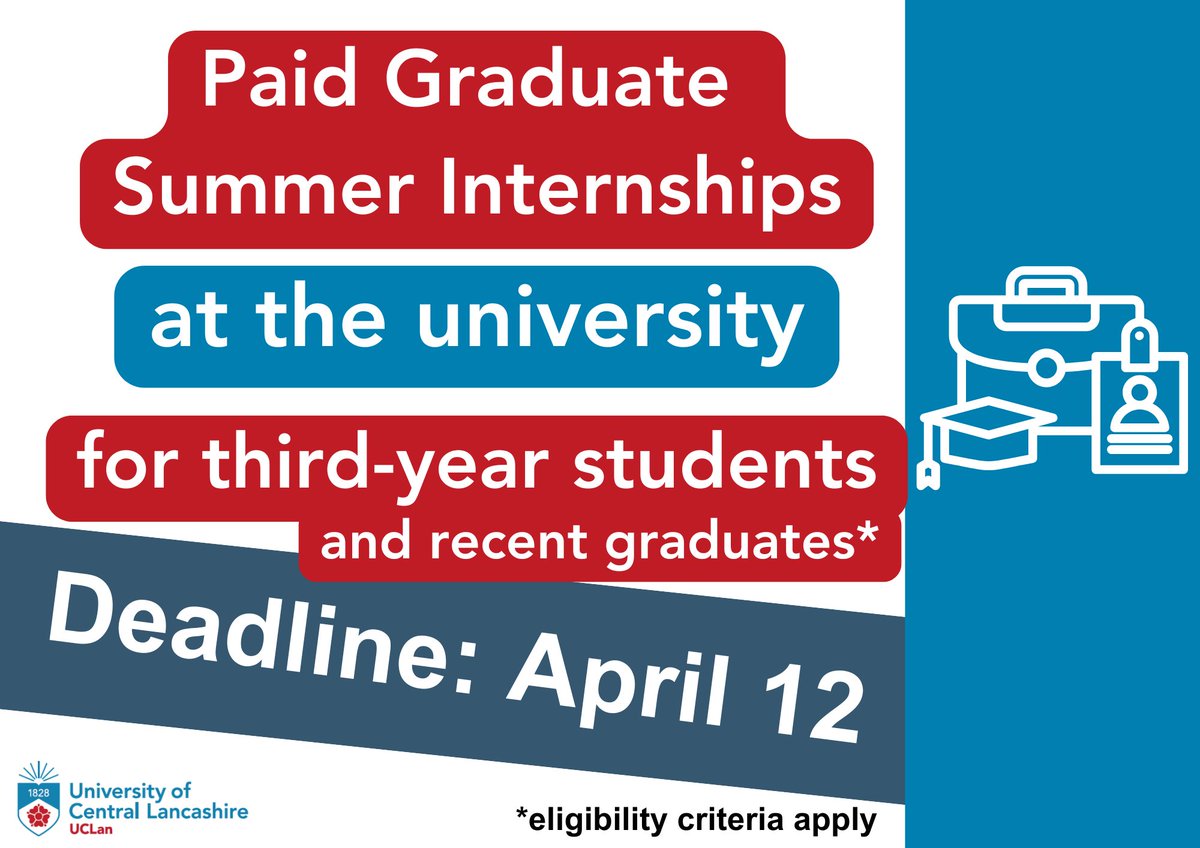 Paid Graduate Summer Internships

at the university

for third-year students
and recent graduates*

Deadline: April 12

1828
University of Central Lancashire
UCLan

*eligibility criteria apply